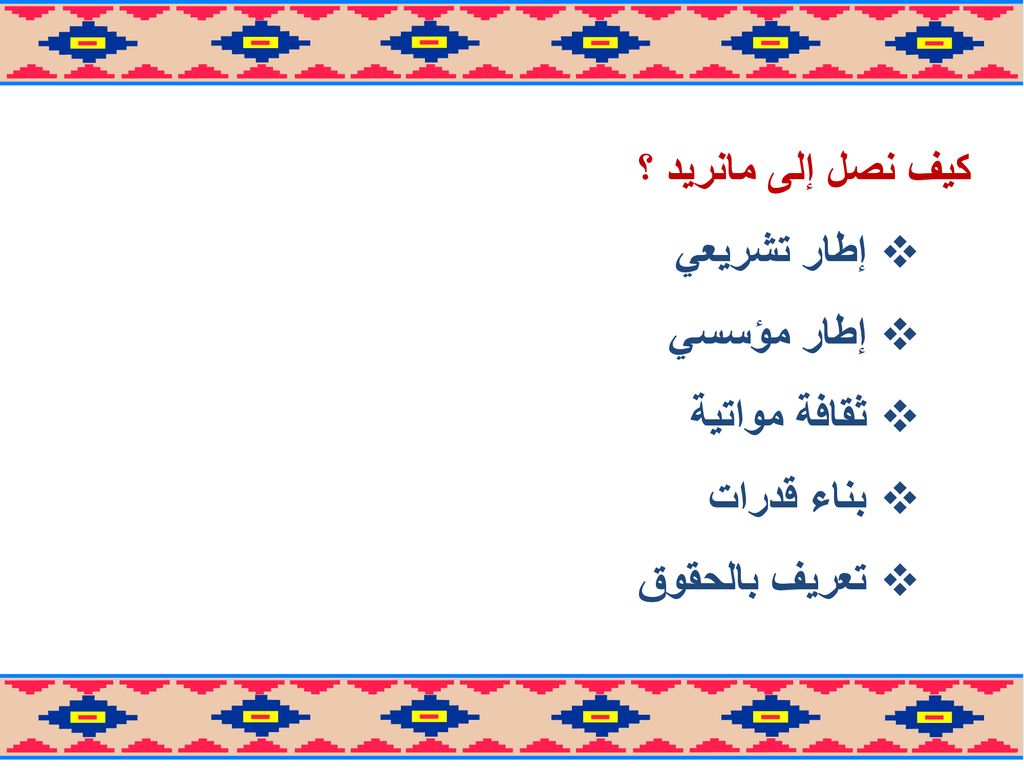 كيف نصل إلى مانريد ؟

❖ إطار تشريعي

❖ إطار مؤسسي

❖ ثقافة مواتية

❖ بناء قدرات

❖ تعريف بالحقوق